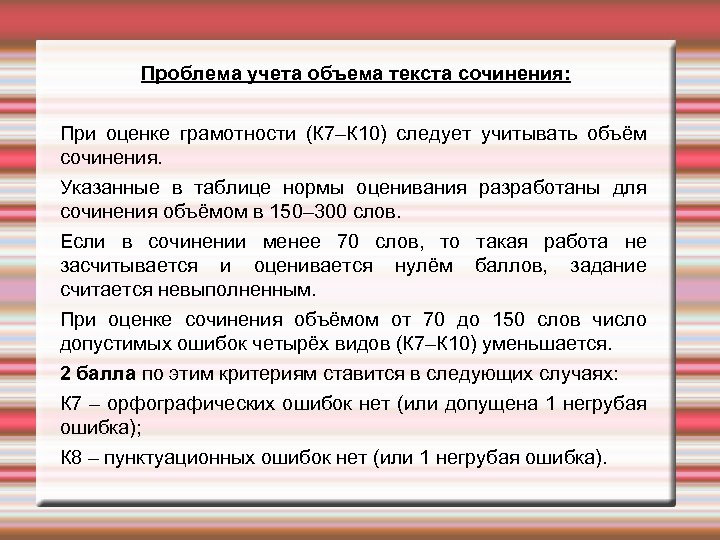 Проблема учета объема текста сочинения:

При оценке грамотности (К7–К10) следует учитывать объём сочинения.

Указанные в таблице нормы оценивания разработаны для сочинения объёмом в 150–300 слов.

Если в сочинении менее 70 слов, то такая работа не засчитывается и оценивается нулём баллов, задание считается невыполненным.

При оценке сочинения объёмом от 70 до 150 слов число допустимых ошибок четырёх видов (К7–К10) уменьшается.

2 балла по этим критериям ставится в следующих случаях:

К7 – орфографических ошибок нет (или допущена 1 негрубая ошибка);

К8 – пунктуационных ошибок нет (или 1 негрубая ошибка).